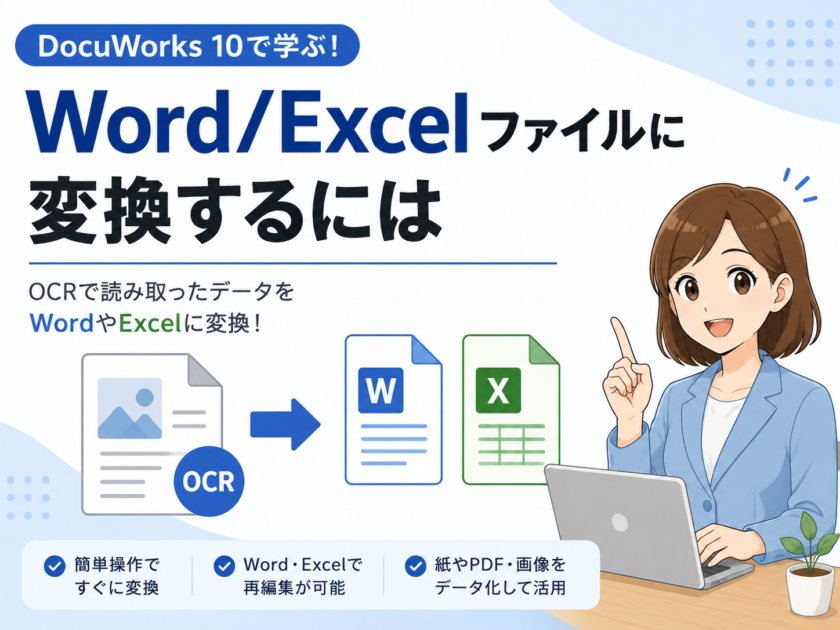 DocuWorks 10で学ぶ!

Word/Excelファイルに変換するには

OCRで読み取ったデータをWordやExcelに変換!

OCR

W

X

簡単操作ですぐに変換

Word・Excelで再編集が可能

紙やPDF・画像をデータ化して活用